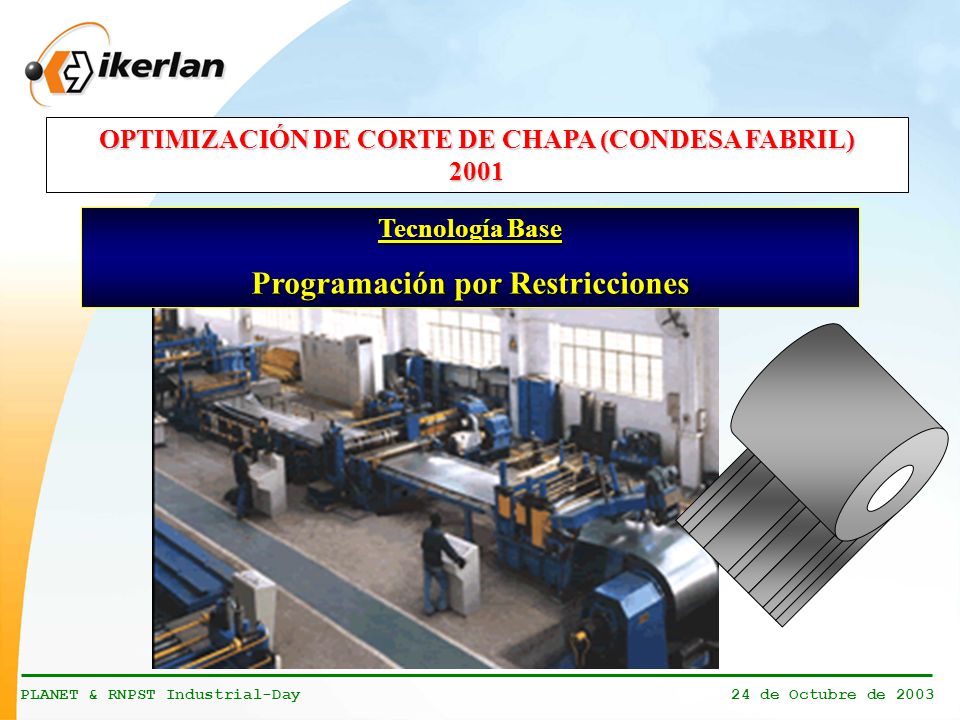 ikerlan

OPTIMIZACIÓN DE CORTE DE CHAPA (CONDESA FABRIL) 2001

Tecnología Base

Programación por Restricciones

PLANET & RNPST Industrial-Day

24 de Octubre de 2003